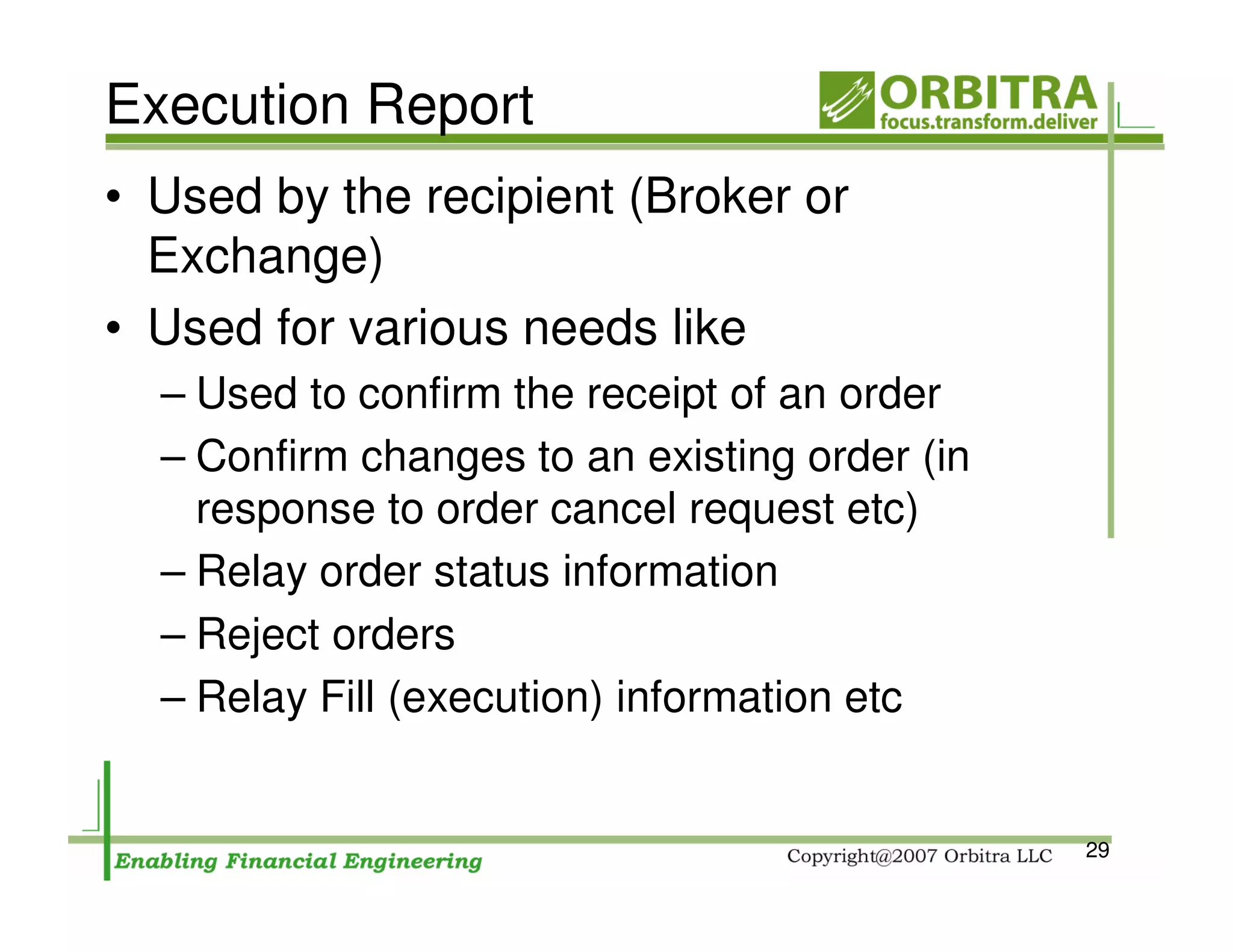 Execution Report

ORBITRA
focus.transform.deliver

• Used by the recipient (Broker or Exchange)
• Used for various needs like
– Used to confirm the receipt of an order
– Confirm changes to an existing order (in response to order cancel request etc)
– Relay order status information
– Reject orders
– Relay Fill (execution) information etc

Enabling Financial Engineering

Copyright@2007 Orbitra LLC

29